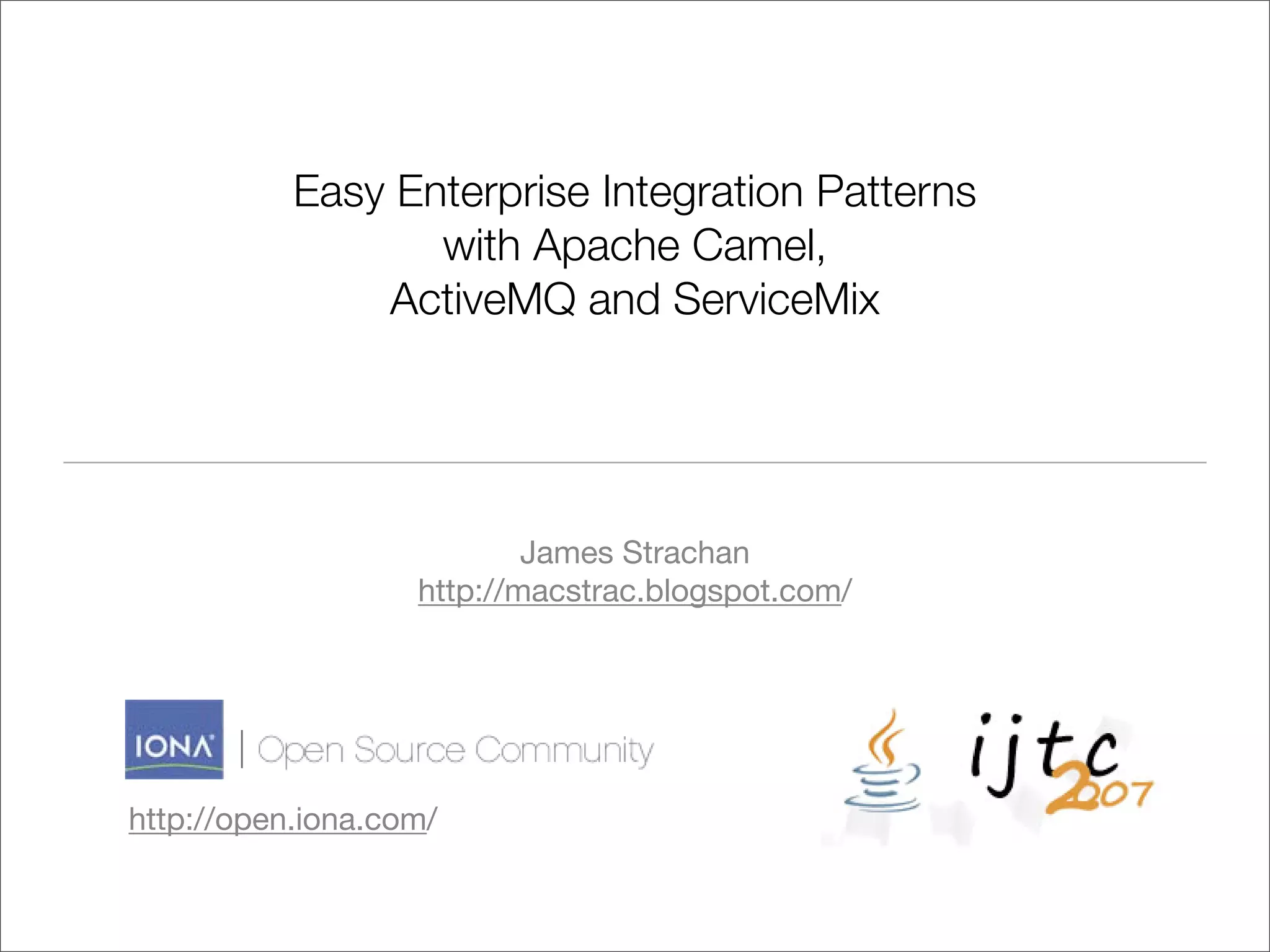 Easy Enterprise Integration Patterns with Apache Camel, ActiveMQ and ServiceMix

James Strachan
http://macstrac.blogspot.com/

IONA | Open Source Community

http://open.iona.com/

ijtc 2007